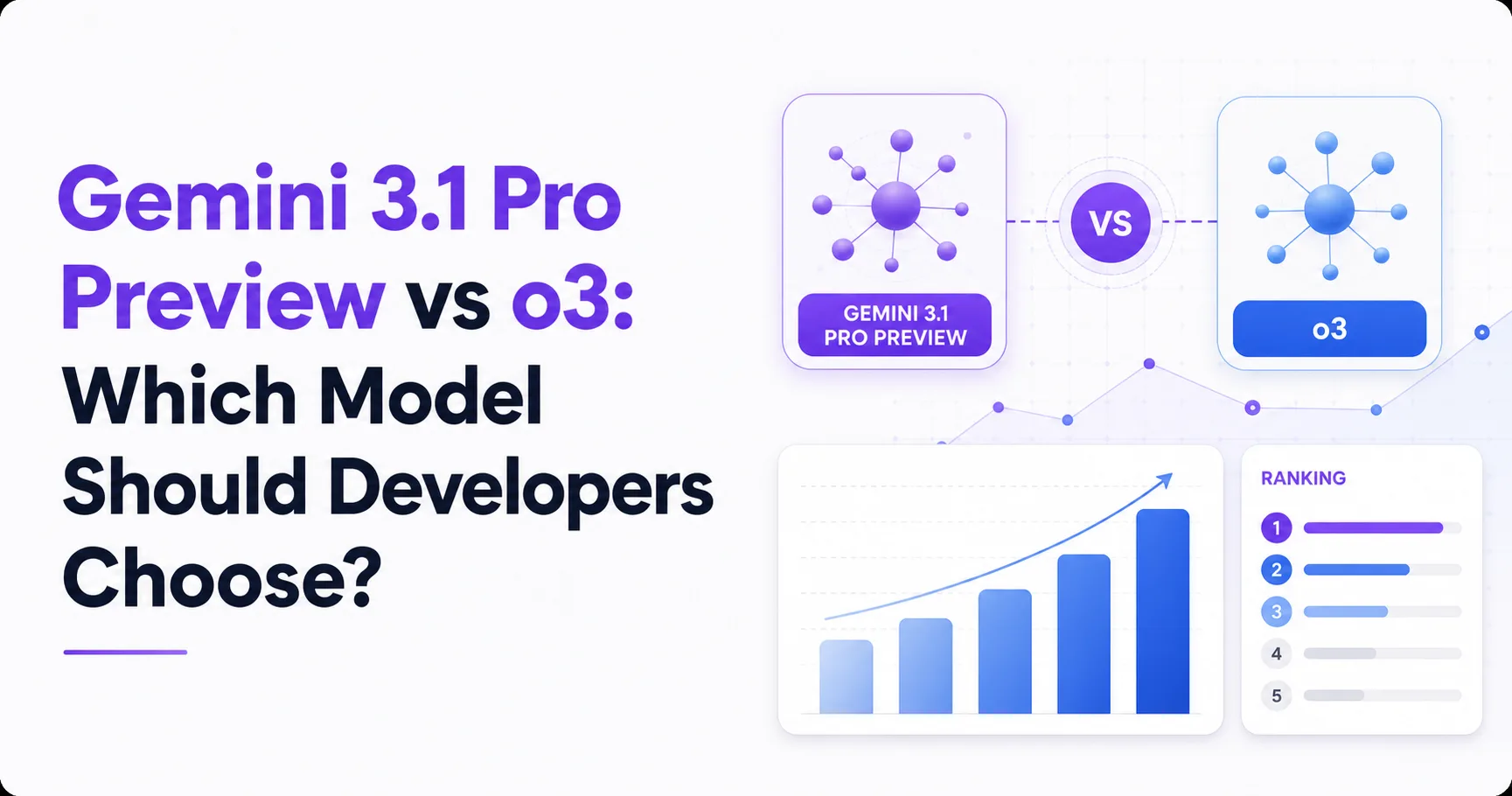 Gemini 3.1 Pro Preview vs o3: Which Model Should Developers Choose?

GEMINI 3.1 PRO PREVIEW

VS

o3

RANKING

1
2
3
4
5